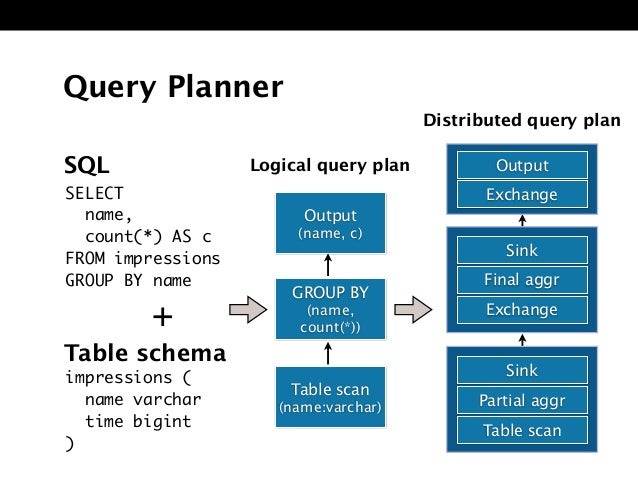 Query Planner

SQL

SELECT
  name,
  count(*) AS c
FROM impressions
GROUP BY name

+

Table schema

impressions (
  name varchar
  time bigint
)

Logical query plan

Output
(name, c)

GROUP BY
(name,
count(*))

Table scan
(name:varchar)

Distributed query plan

Output

Exchange

Sink

Final aggr

Exchange

Sink

Partial aggr

Table scan